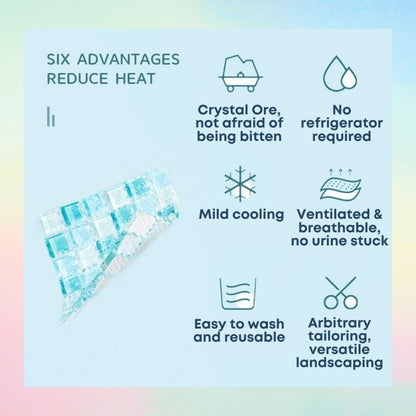 SIX ADVANTAGES
REDUCE HEAT

Crystal Ore, not afraid of being bitten

No refrigerator required

Mild cooling

Ventilated & breathable, no urine stuck

Easy to wash and reusable

Arbitrary tailoring, versatile landscaping